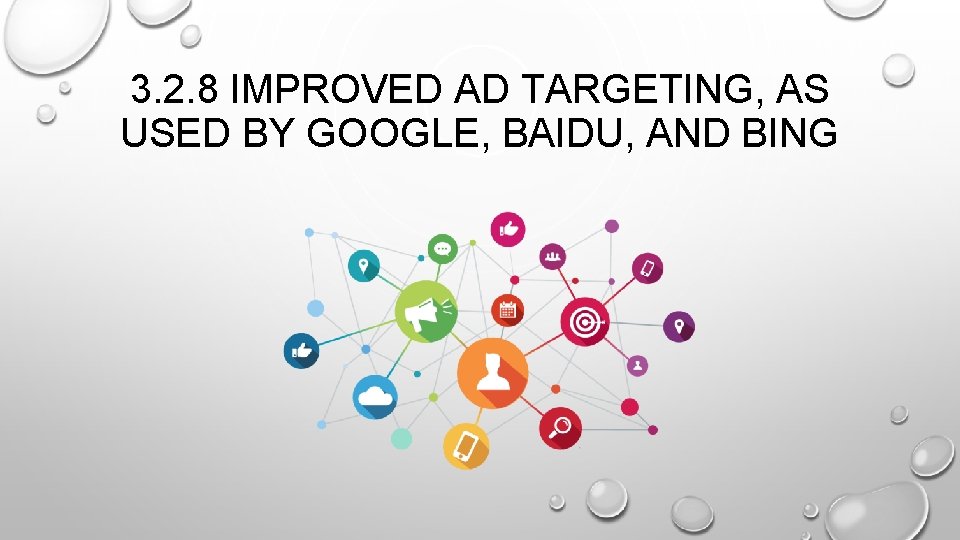 3.2.8 IMPROVED AD TARGETING, AS USED BY GOOGLE, BAIDU, AND BING